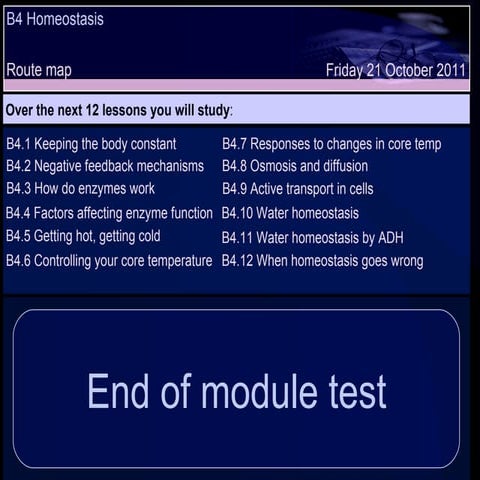 B4 Homeostasis

Route map

Friday 21 October 2011

Over the next 12 lessons you will study:

B4.1 Keeping the body constant
B4.2 Negative feedback mechanisms
B4.3 How do enzymes work
B4.4 Factors affecting enzyme function
B4.5 Getting hot, getting cold
B4.6 Controlling your core temperature

B4.7 Responses to changes in core temp
B4.8 Osmosis and diffusion
B4.9 Active transport in cells
B4.10 Water homeostasis
B4.11 Water homeostasis by ADH
B4.12 When homeostasis goes wrong

End of module test